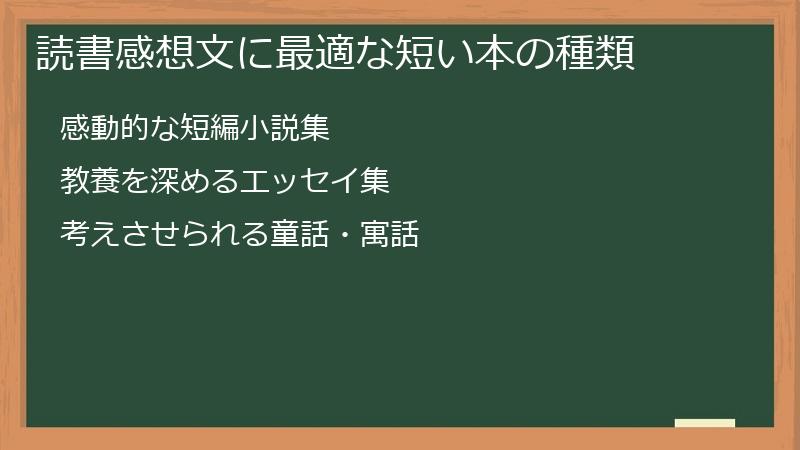 読書感想文に最適な短い本の種類

感動的な短編小説集

教養を深めるエッセイ集

考えさせられる童話・寓話